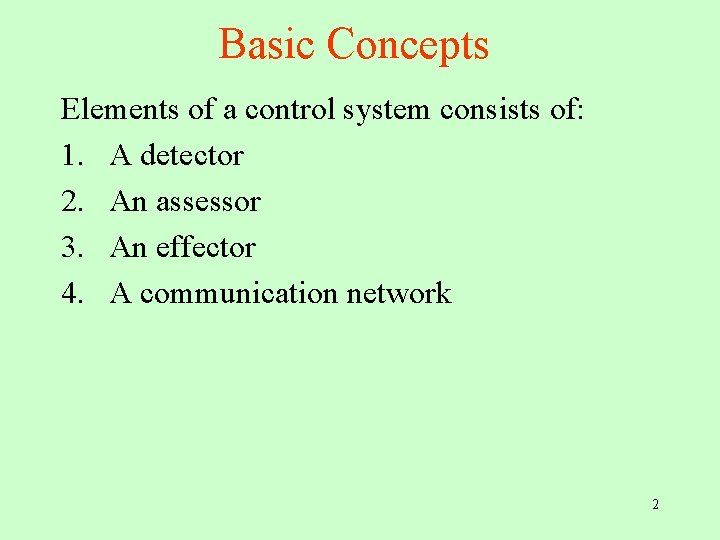 Basic Concepts

Elements of a control system consists of:

1. A detector
2. An assessor
3. An effector
4. A communication network

2